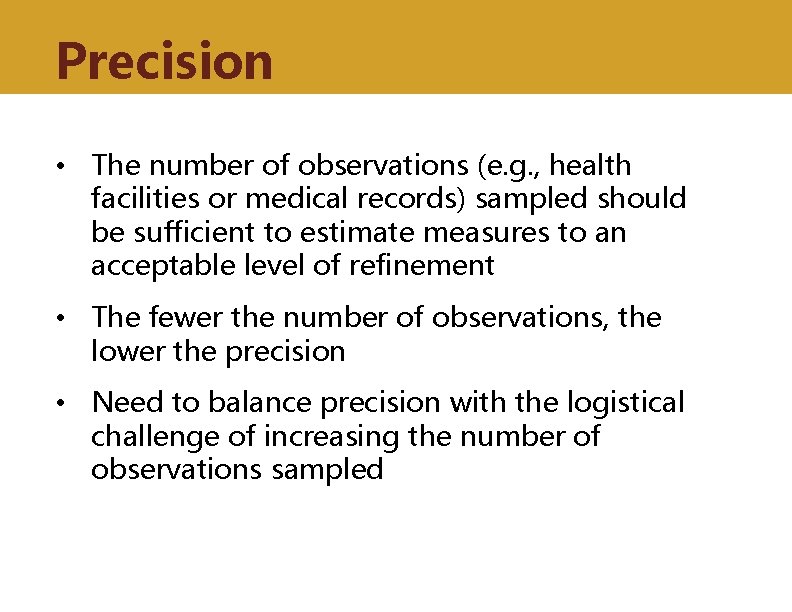 Precision

• The number of observations (e.g., health facilities or medical records) sampled should be sufficient to estimate measures to an acceptable level of refinement

• The fewer the number of observations, the lower the precision

• Need to balance precision with the logistical challenge of increasing the number of observations sampled